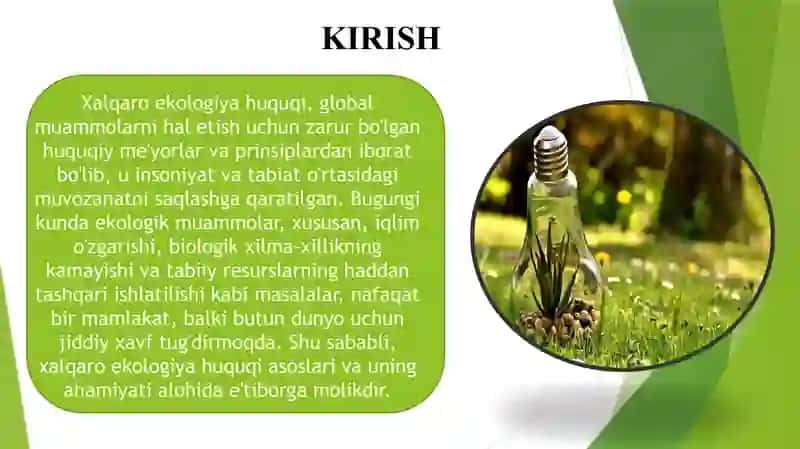 KIRISH

Xalqaro ekologiya huquqi, global muammolarni hal etish uchun zarur bo'lgan huquqiy me'yorlar va prinsiplardan iborat bo'lib, u insoniyat va tabiat o'rtasidagi muvozanatni saqlashga qaratilgan. Bugungi kunda ekologik muammolar, xususan, iqlim o'zgarishi, biologik xilma-xillikning kamayishi va tabiiy resurslarning haddan tashqari ishlatilishi kabi masalalar, nafaqat bir mamlakat, balki butun dunyo uchun jiddiy xavf tug'dirmoqda. Shu sababli, xalqaro ekologiya huquqi asoslari va uning ahamiyati alohida e'tiborga molikdir.